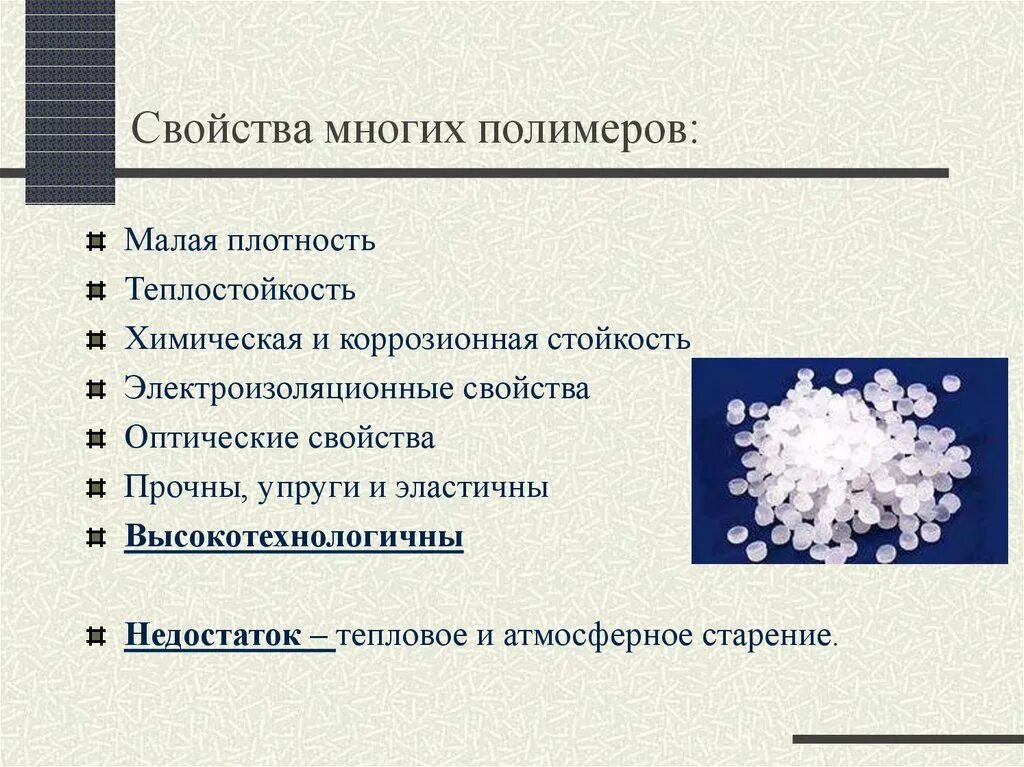 Свойства многих полимеров:

Малая плотность
Теплостойкость
Химическая и коррозионная стойкость
Электроизоляционные свойства
Оптические свойства
Прочны, упруги и эластичны
Высокотехнологичны

Недостаток – тепловое и атмосферное старение.